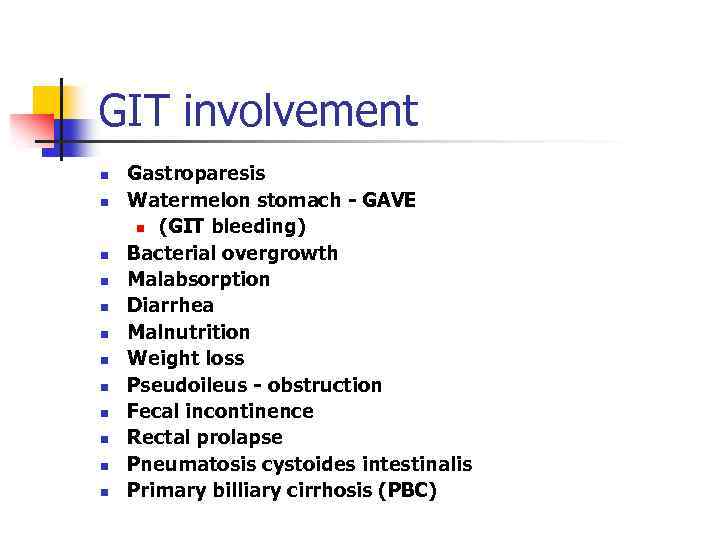 GIT involvement

- Gastroparesis
- Watermelon stomach - GAVE
  - (GIT bleeding)
- Bacterial overgrowth
- Malabsorption
- Diarrhea
- Malnutrition
- Weight loss
- Pseudoileus - obstruction
- Fecal incontinence
- Rectal prolapse
- Pneumatosis cystoides intestinalis
- Primary billiary cirrhosis (PBC)